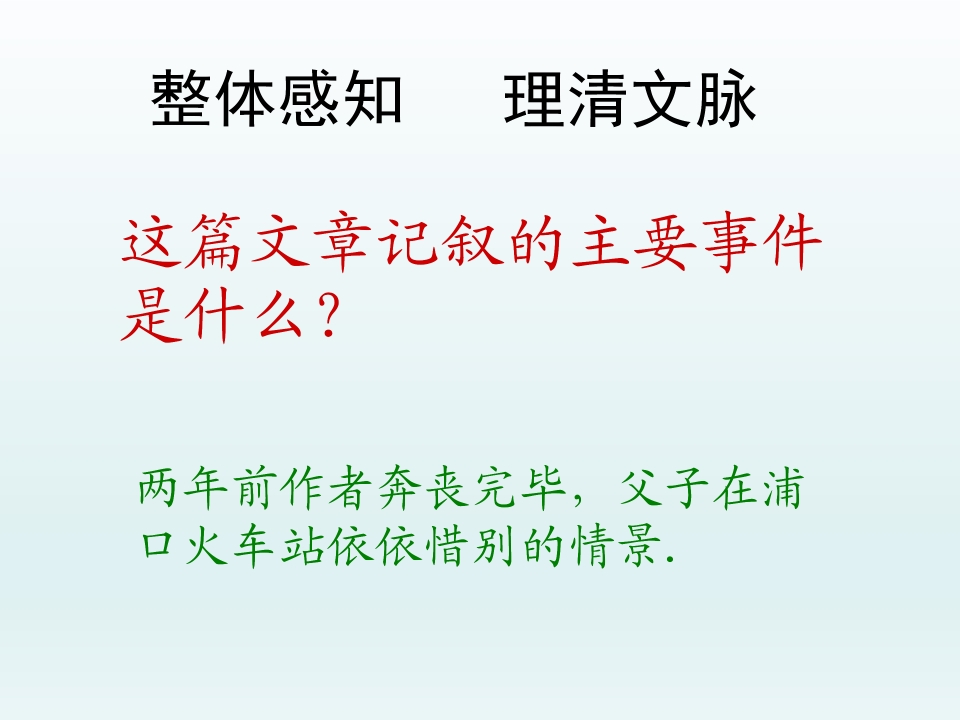 整体感知　理清文脉

这篇文章记叙的主要事件是什么？

两年前作者奔丧完毕，父子在浦口火车站依依惜别的情景.